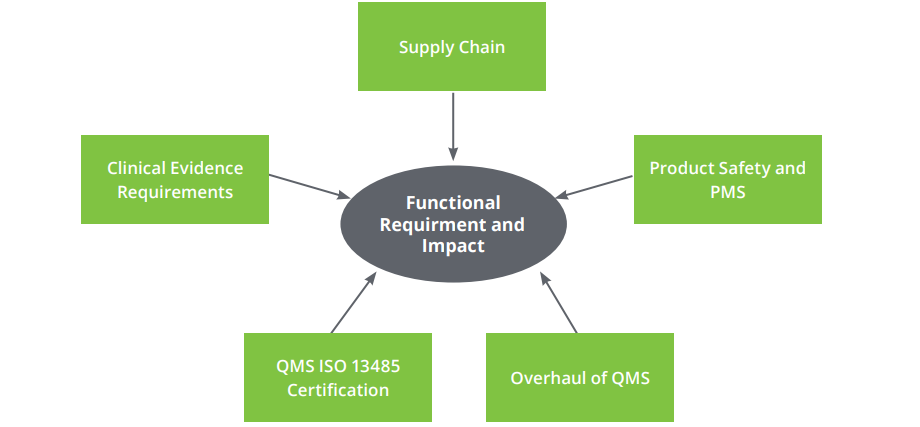 Supply Chain

Clinical Evidence Requirements

Functional Requirment and Impact

Product Safety and PMS

QMS ISO 13485 Certification

Overhaul of QMS